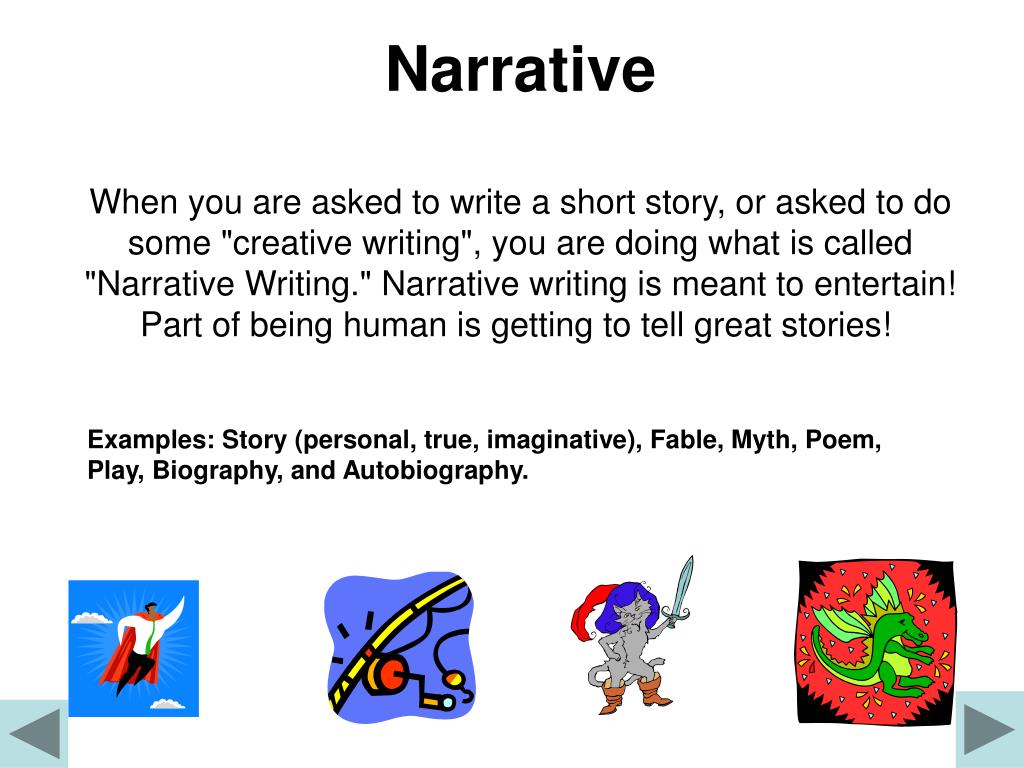 Narrative

When you are asked to write a short story, or asked to do some "creative writing", you are doing what is called "Narrative Writing." Narrative writing is meant to entertain! Part of being human is getting to tell great stories!

Examples: Story (personal, true, imaginative), Fable, Myth, Poem, Play, Biography, and Autobiography.